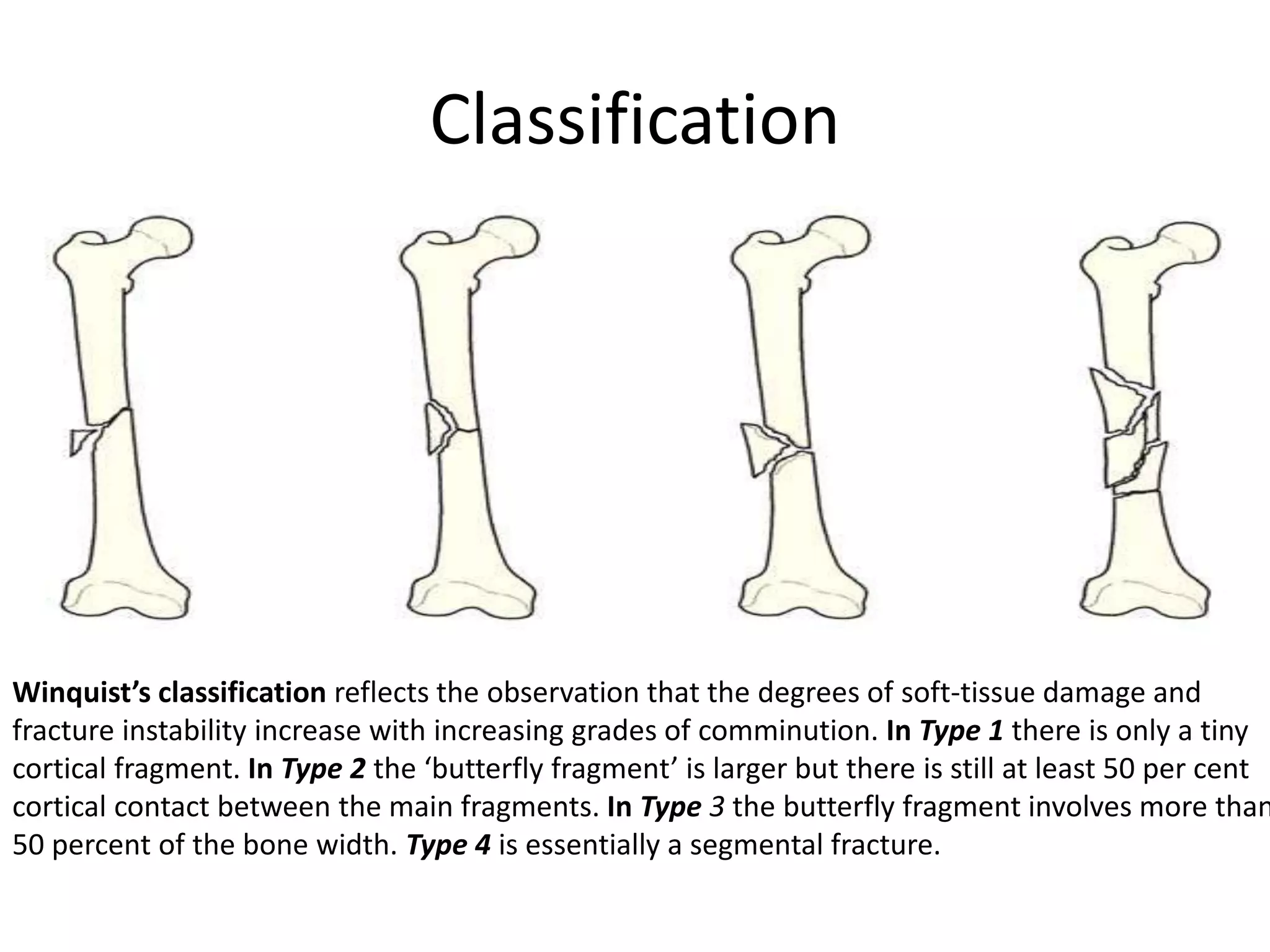 Classification

Winquist's classification reflects the observation that the degrees of soft-tissue damage and fracture instability increase with increasing grades of comminution. In Type 1 there is only a tiny cortical fragment. In Type 2 the 'butterfly fragment' is larger but there is still at least 50 per cent cortical contact between the main fragments. In Type 3 the butterfly fragment involves more than 50 percent of the bone width. Type 4 is essentially a segmental fracture.